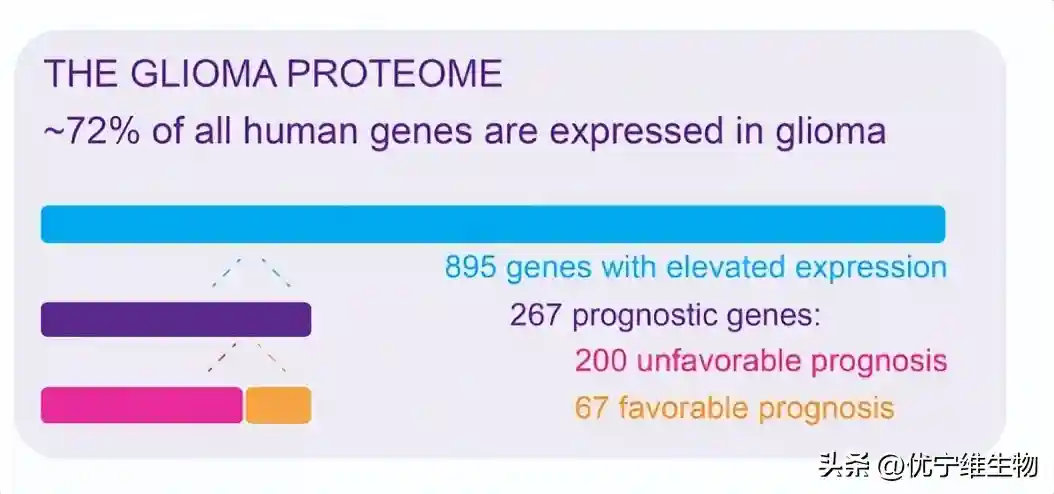 THE GLIOMA PROTEOME
~72% of all human genes are expressed in glioma

895 genes with elevated expression
267 prognostic genes:
200 unfavorable prognosis
67 favorable prognosis

头条 @优宁维生物